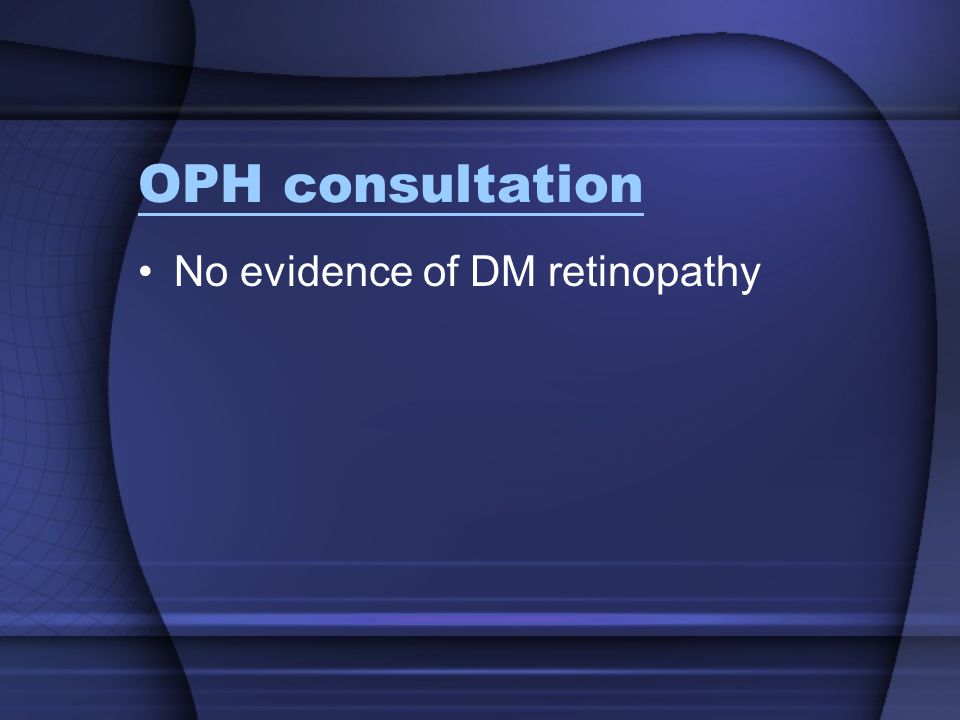 OPH consultation

• No evidence of DM retinopathy